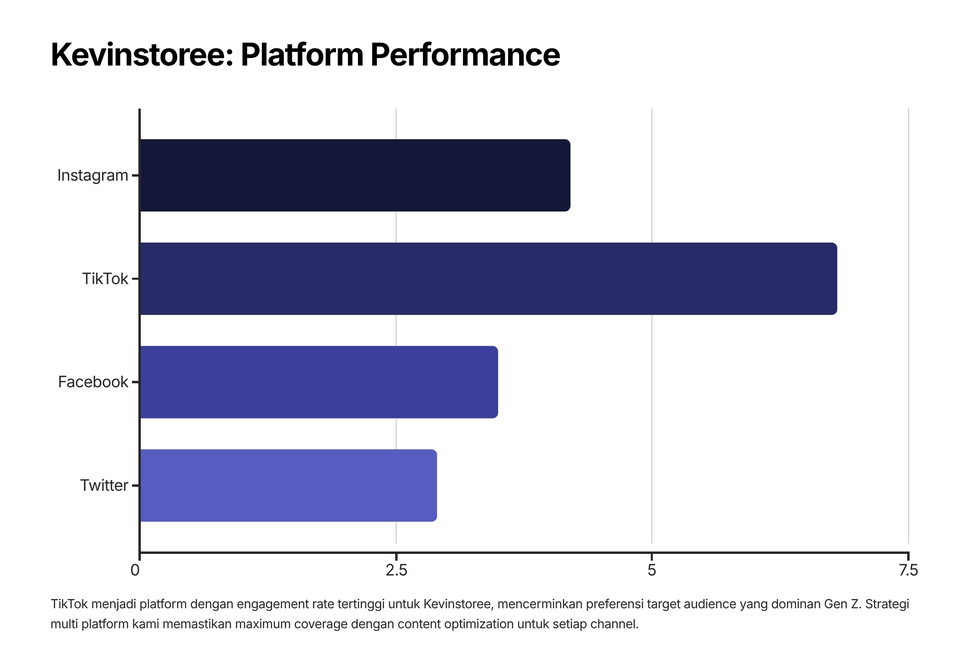 Kevinstoree: Platform Performance

Instagram
TikTok
Facebook
Twitter

0
2.5
5
7.5

TikTok menjadi platform dengan engagement rate tertinggi untuk Kevinstoree, mencerminkan preferensi target audience yang dominan Gen Z. Strategi multi platform kami memastikan maximum coverage dengan content optimization untuk setiap channel.